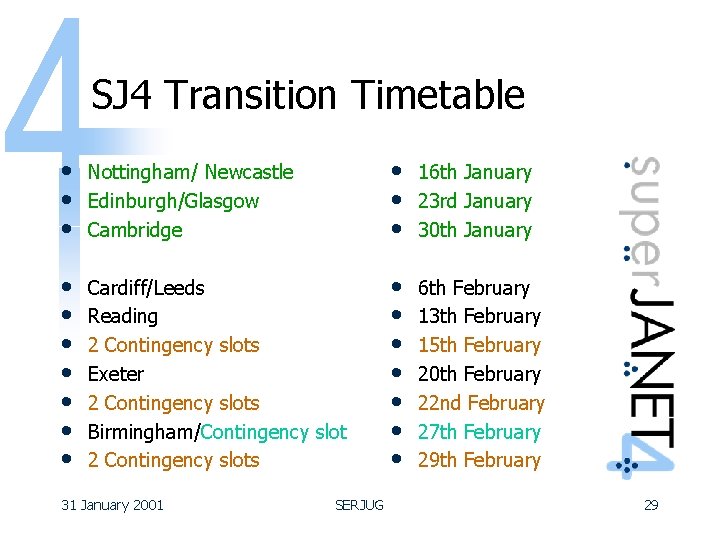 4

SJ4 Transition Timetable

- Nottingham/ Newcastle
- Edinburgh/Glasgow
- Cambridge

- Cardiff/Leeds
- Reading
- 2 Contingency slots
- Exeter
- 2 Contingency slots
- Birmingham/Contingency slot
- 2 Contingency slots

- 16th January
- 23rd January
- 30th January

- 6th February
- 13th February
- 15th February
- 20th February
- 22nd February
- 27th February
- 29th February

superJANET4

31 January 2001

SERJUG

29